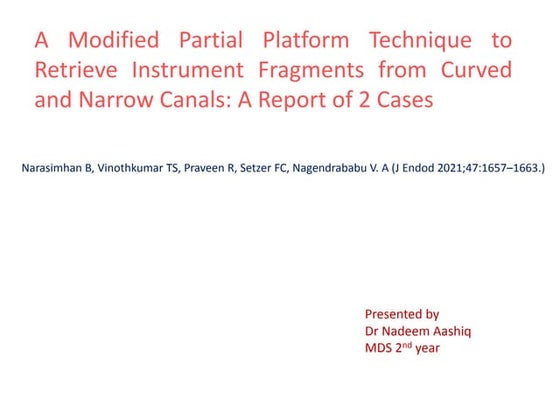 A Modified Partial Platform Technique to Retrieve Instrument Fragments from Curved and Narrow Canals: A Report of 2 Cases

Narasimhan B, Vinothkumar TS, Praveen R, Setzer FC, Nagendrababu V. A (J Endod 2021;47:1657–1663.)

Presented by
Dr Nadeem Aashiq
MDS 2$^{nd}$ year